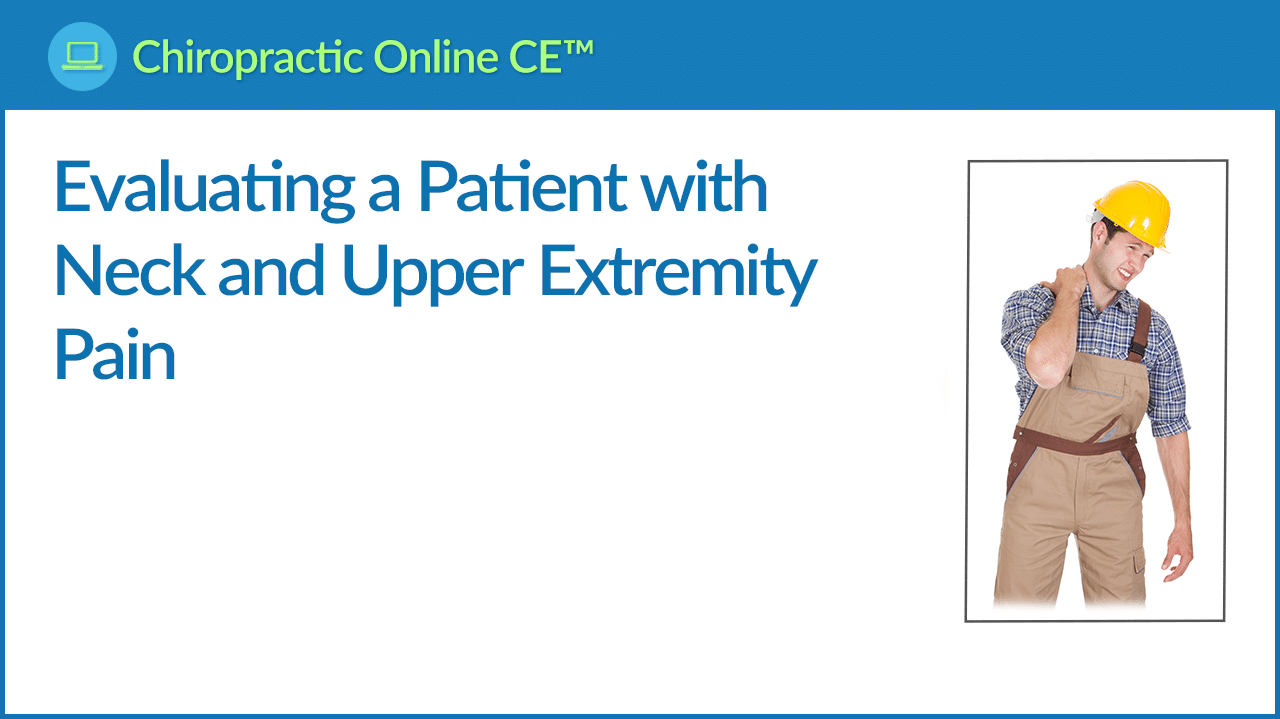 Chiropractic Online CE™

Evaluating a Patient with Neck and Upper Extremity Pain